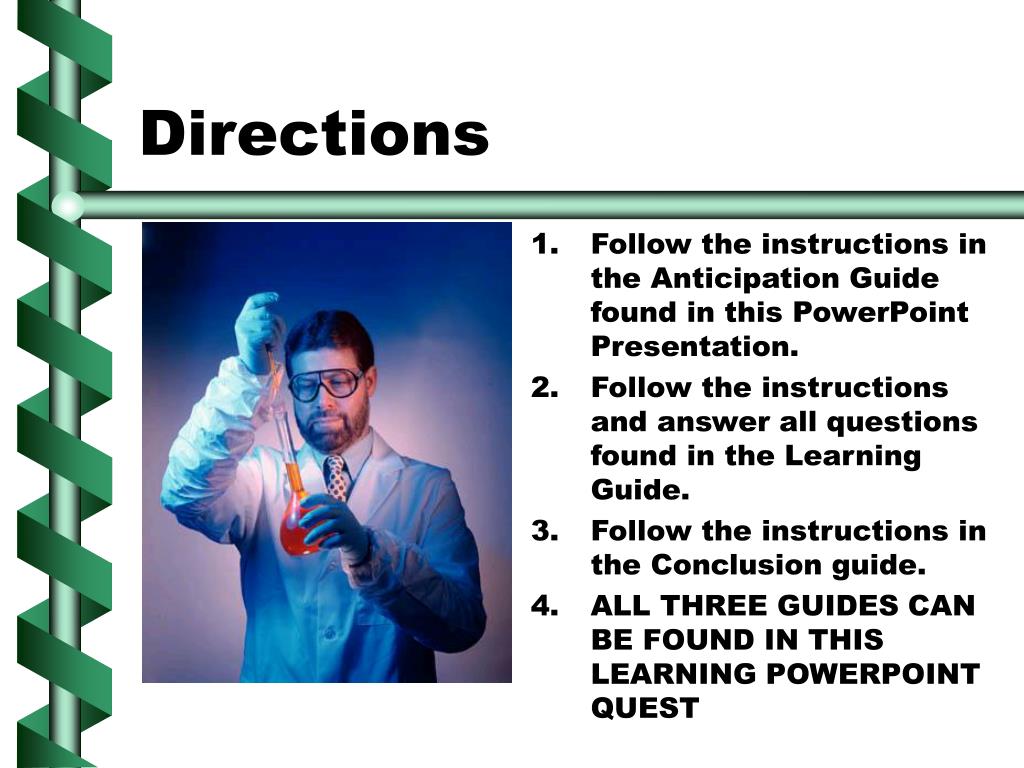 Directions

1. Follow the instructions in the Anticipation Guide found in this PowerPoint Presentation.
2. Follow the instructions and answer all questions found in the Learning Guide.
3. Follow the instructions in the Conclusion guide.
4. ALL THREE GUIDES CAN BE FOUND IN THIS LEARNING POWERPOINT QUEST